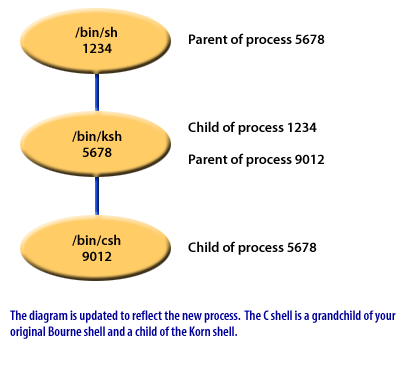 /bin/sh
1234

Parent of process 5678

/bin/ksh
5678

Child of process 1234

Parent of process 9012

/bin/csh
9012

Child of process 5678

The diagram is updated to reflect the new process. The C shell is a grandchild of your original Bourne shell and a child of the Korn shell.